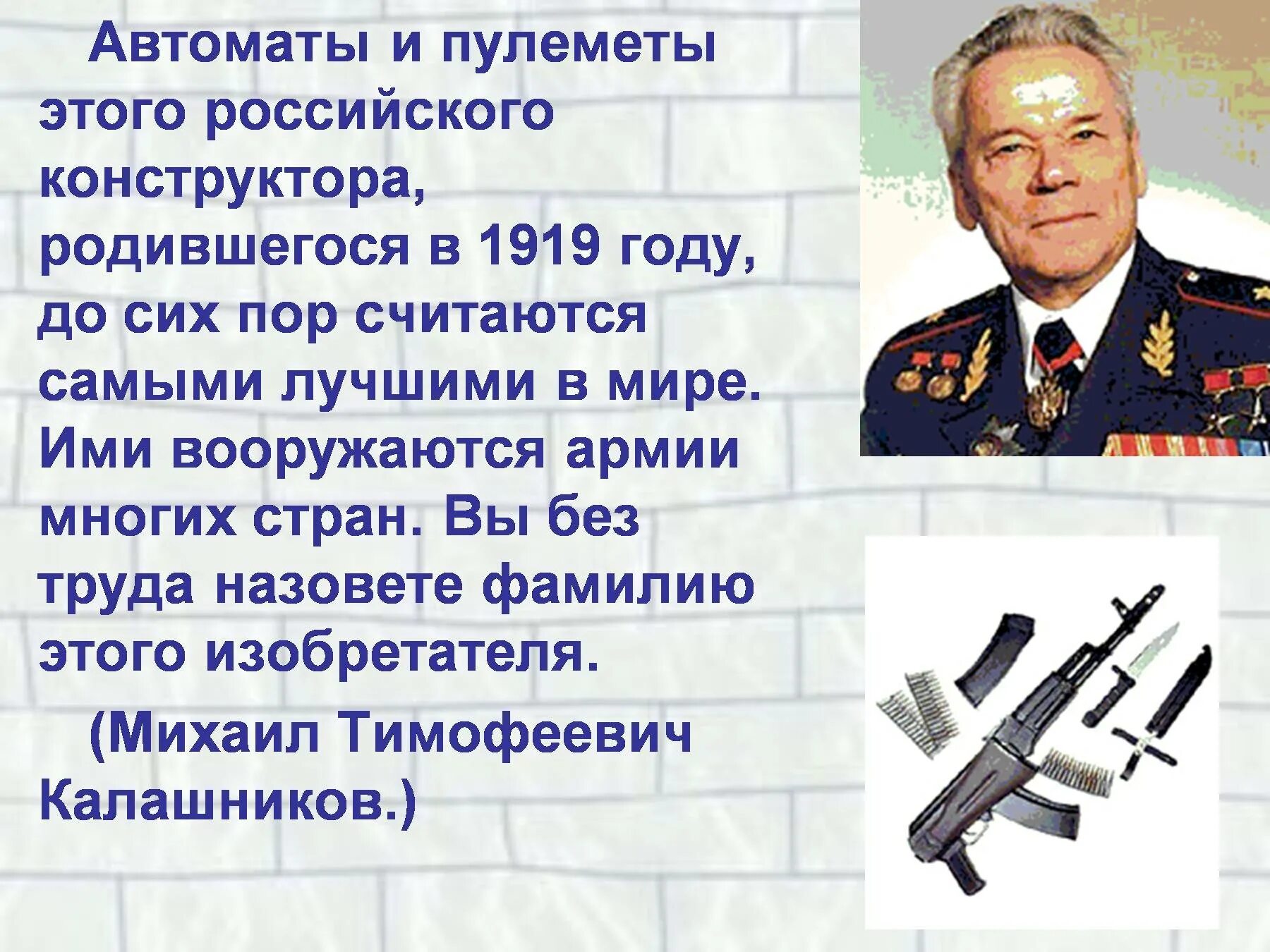 Автоматы и пулеметы этого российского конструктора, родившегося в 1919 году, до сих пор считаются самыми лучшими в мире. Ими вооружаются армии многих стран. Вы без труда назовете фамилию этого изобретателя.

(Михаил Тимофеевич Калашников.)